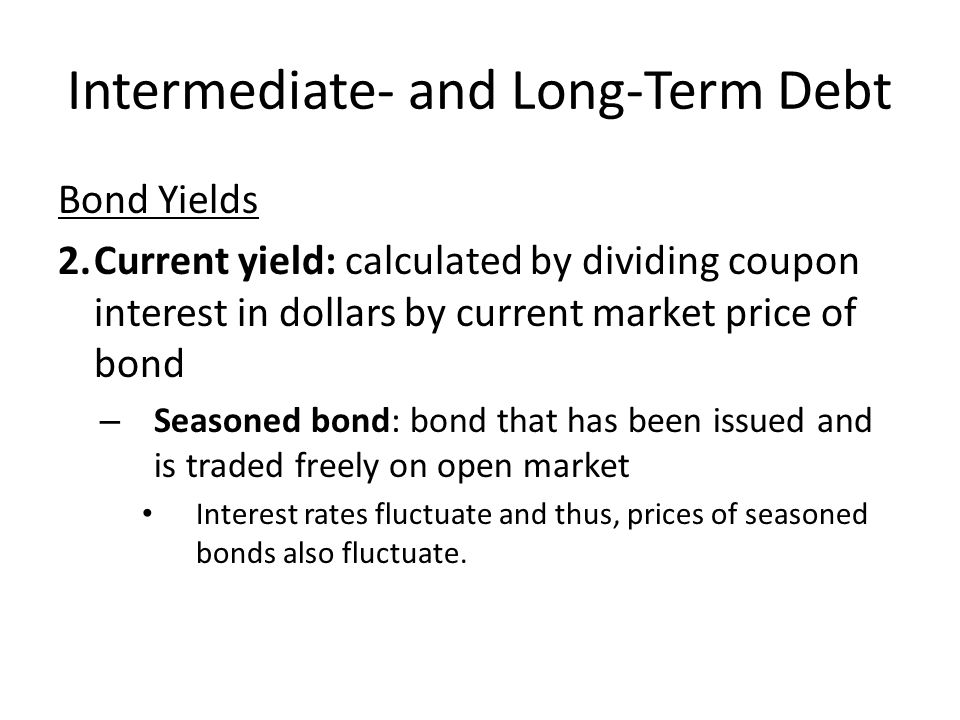 Intermediate- and Long-Term Debt

Bond Yields

2. Current yield: calculated by dividing coupon interest in dollars by current market price of bond

– Seasoned bond: bond that has been issued and is traded freely on open market

• Interest rates fluctuate and thus, prices of seasoned bonds also fluctuate.